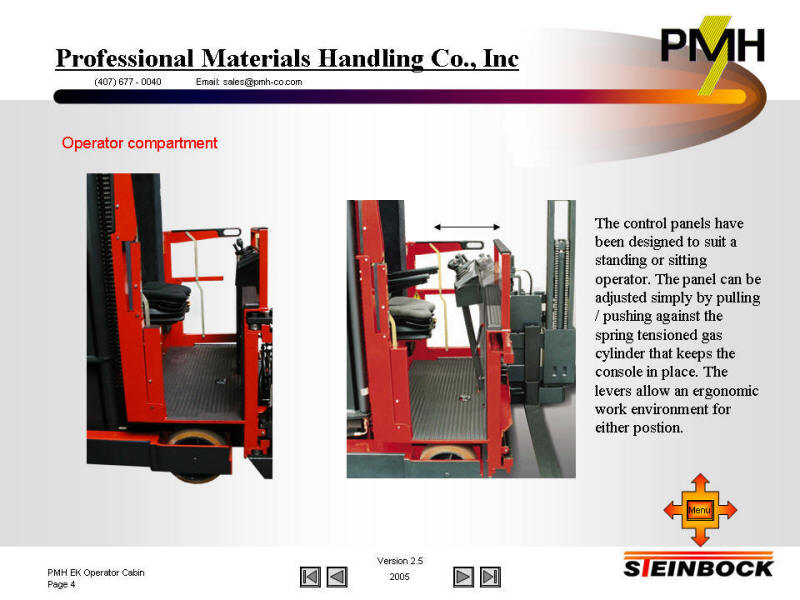 Professional Materials Handling Co., Inc

(407) 677 - 0040 Email: sales@pmh-co.com

PMH

Operator compartment

The control panels have been designed to suit a standing or sitting operator. The panel can be adjusted simply by pulling / pushing against the spring tensioned gas cylinder that keeps the console in place. The levers allow an ergonomic work environment for either postion.

Menu

PMH EK Operator Cabin
Page 4

Version 2.5
2005

STEINBOCK